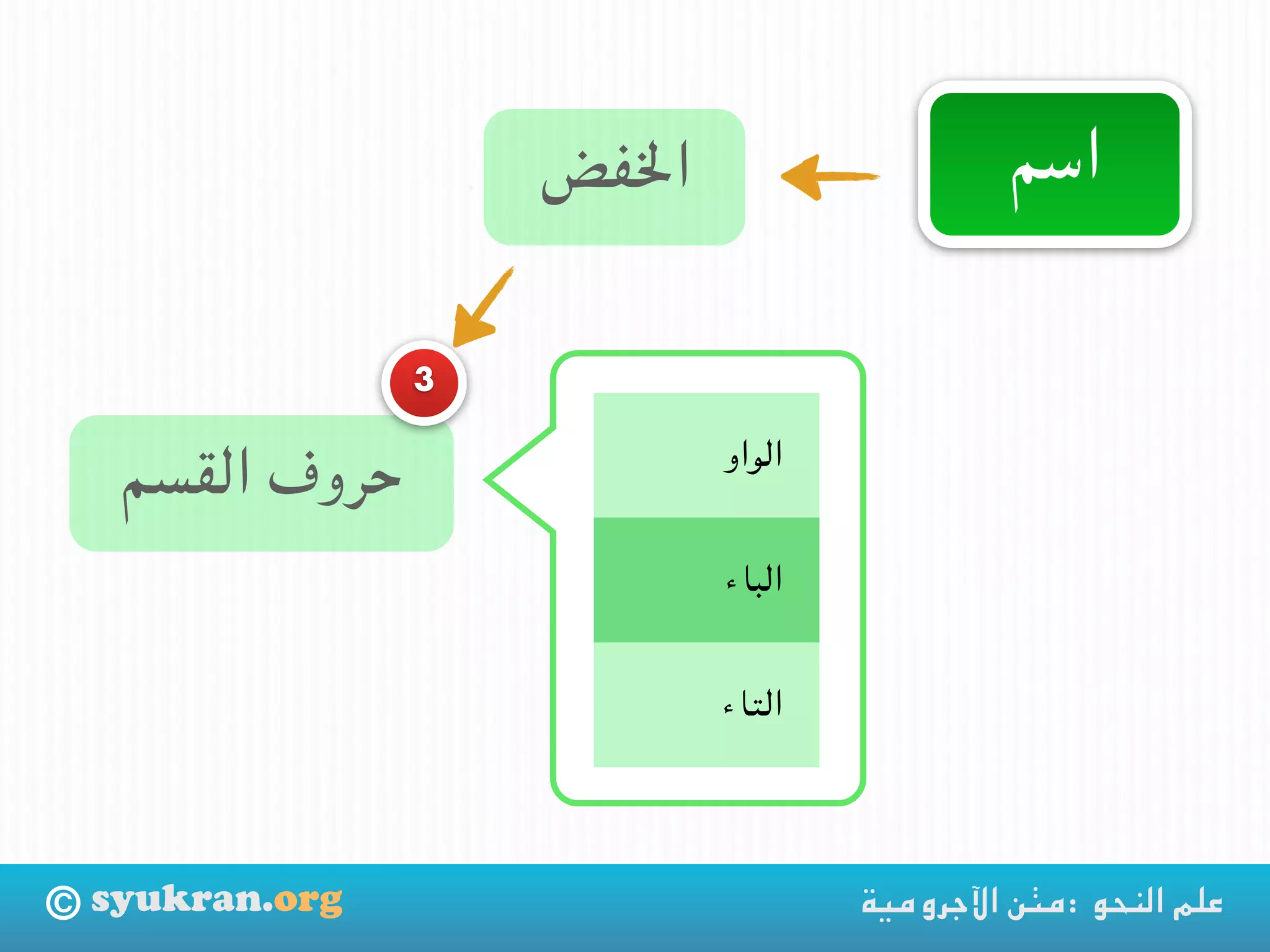 اسم

الخفض

3

حروف القسم

الواو

الباء

التاء

علم النحو :متن الآجرومية

© syukran.org